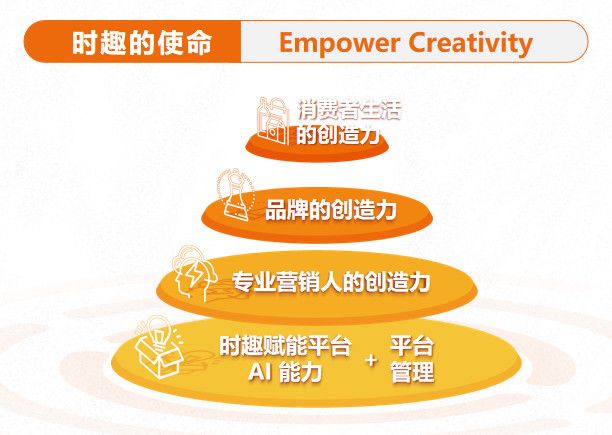 时趣的使命 Empower Creativity

消费者生活的创造力

品牌的创造力

专业营销人的创造力

时趣赋能平台 AI 能力 + 平台管理